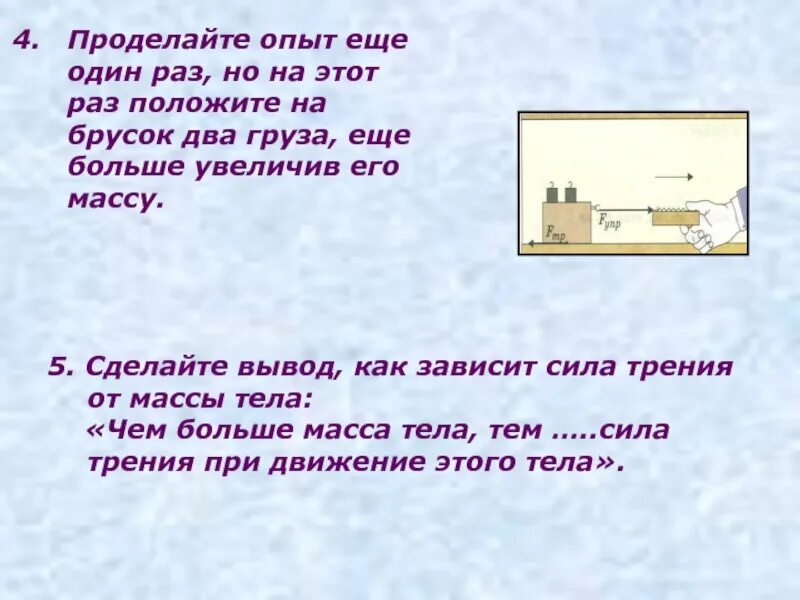 4. Проделайте опыт еще один раз, но на этот раз положите на брусок два груза, еще больше увеличив его массу.

$F_{тр}$

$F_{упр}$

5. Сделайте вывод, как зависит сила трения от массы тела:
«Чем больше масса тела, тем …..сила трения при движение этого тела».